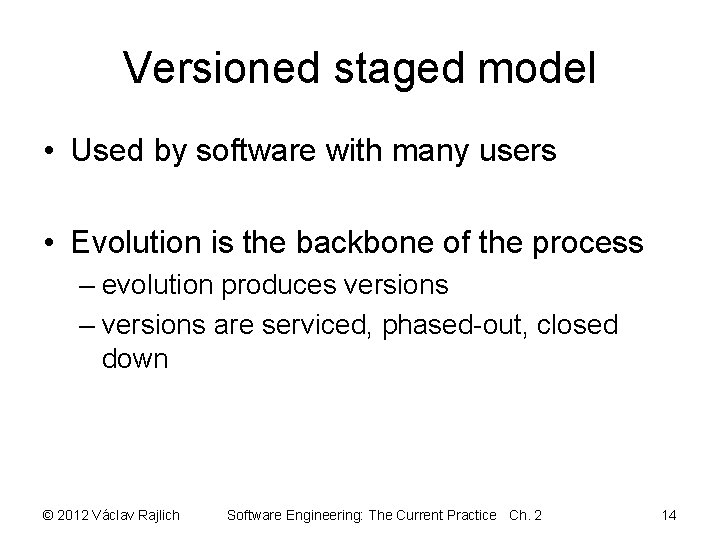 Versioned staged model

• Used by software with many users

• Evolution is the backbone of the process
– evolution produces versions
– versions are serviced, phased-out, closed down

© 2012 Václav Rajlich Software Engineering: The Current Practice Ch. 2 14